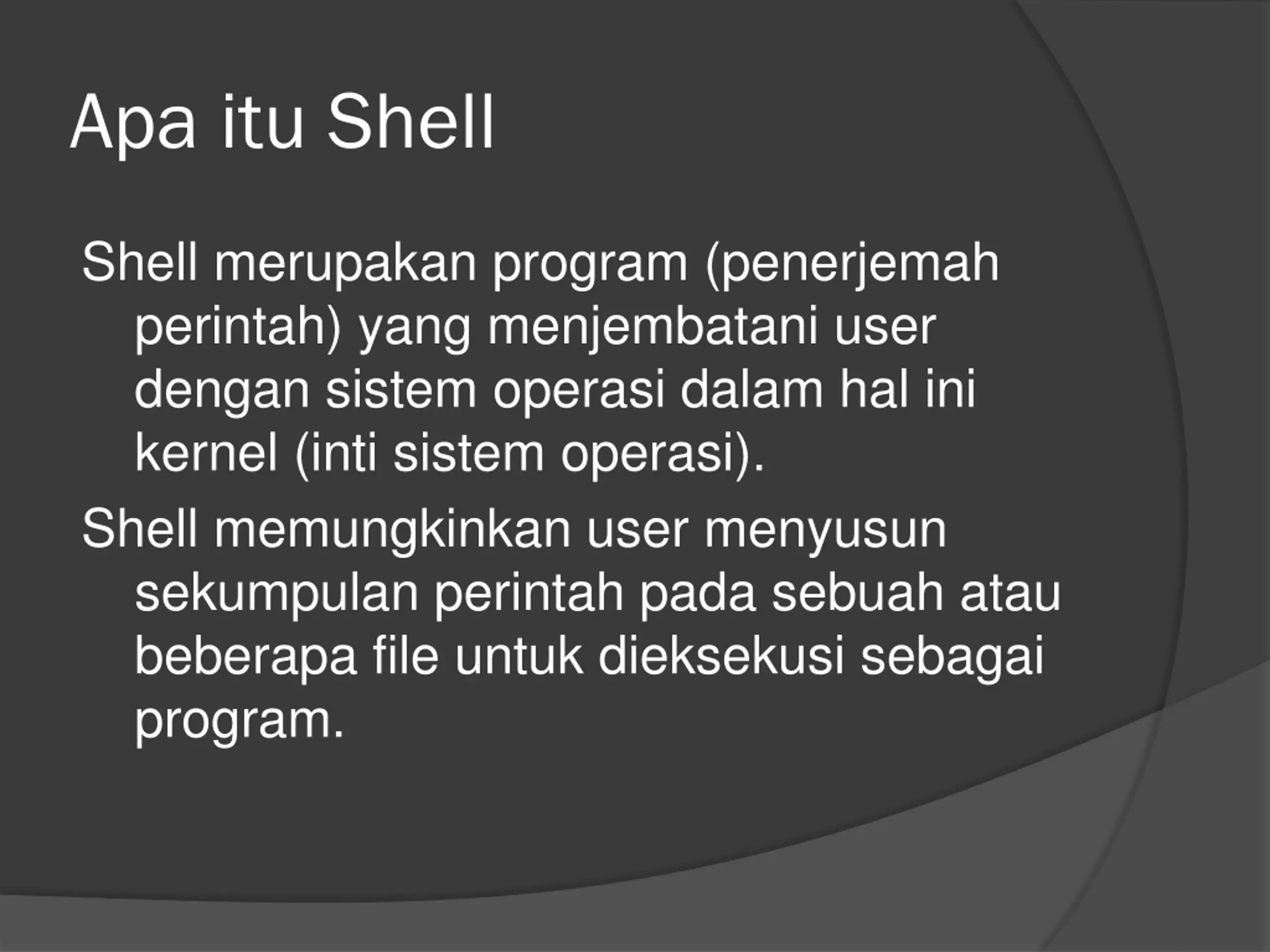 Apa itu Shell

Shell merupakan program (penerjemah perintah) yang menjembatani user dengan sistem operasi dalam hal ini kernel (inti sistem operasi).

Shell memungkinkan user menyusun sekumpulan perintah pada sebuah atau beberapa file untuk dieksekusi sebagai program.